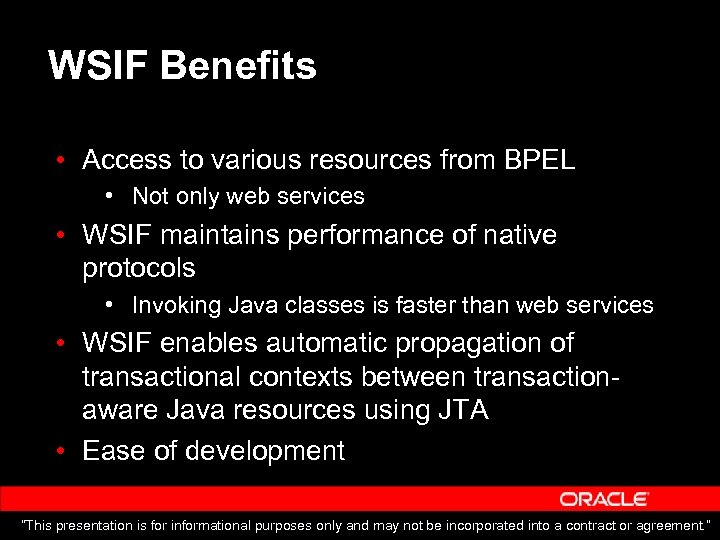 WSIF Benefits

• Access to various resources from BPEL
  • Not only web services
• WSIF maintains performance of native protocols
  • Invoking Java classes is faster than web services
• WSIF enables automatic propagation of transactional contexts between transaction-aware Java resources using JTA
• Ease of development

ORACLE

"This presentation is for informational purposes only and may not be incorporated into a contract or agreement."